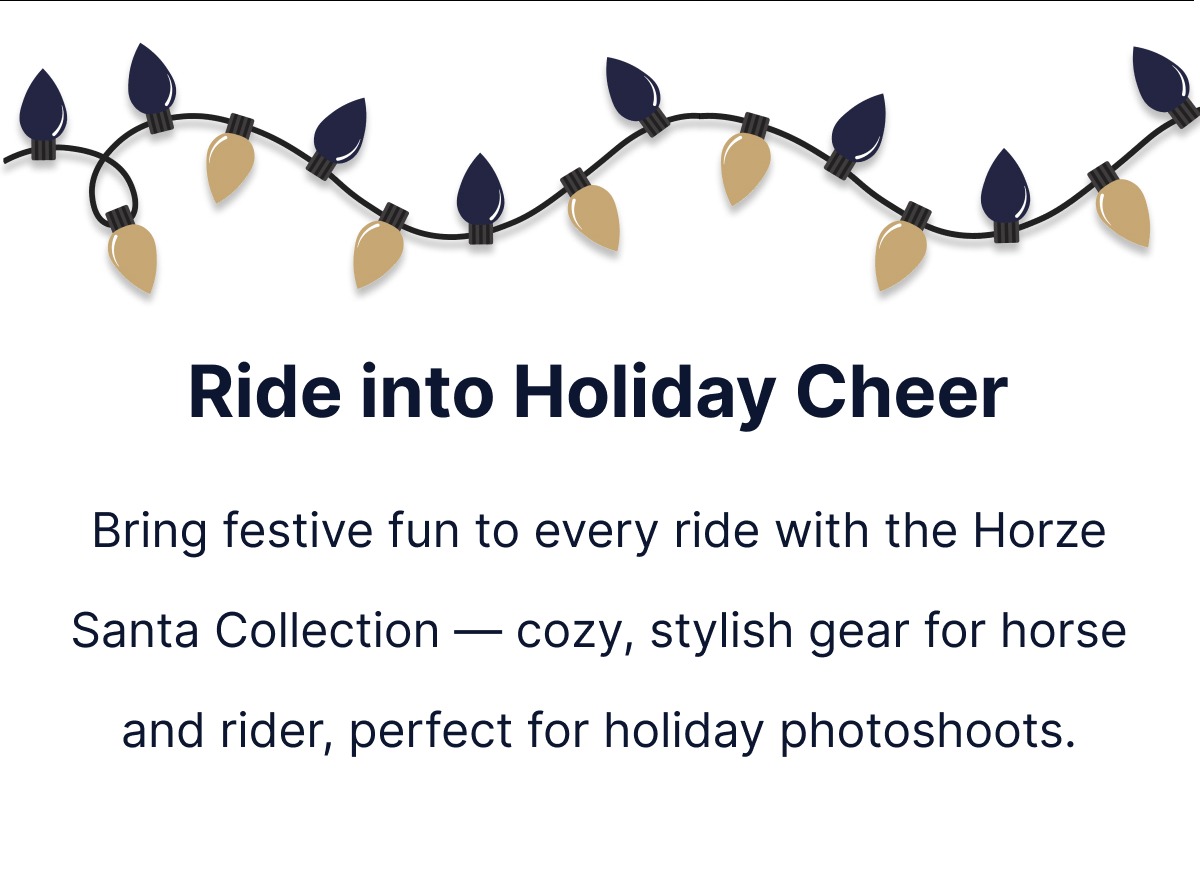 Ride into Holiday Cheer

Bring festive fun to every ride with the Horze Santa Collection — cozy, stylish gear for horse and rider, perfect for holiday photoshoots.